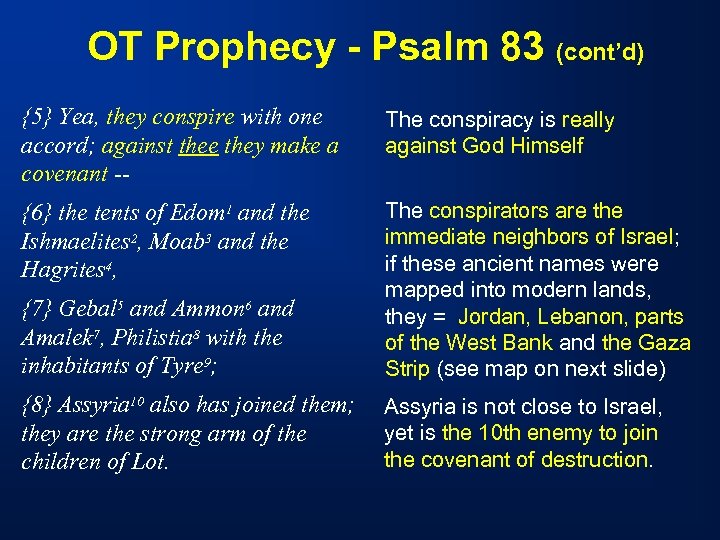 OT Prophecy - Psalm 83 (cont'd)

{5} Yea, they conspire with one accord; against thee they make a covenant --

{6} the tents of Edom$^1$ and the Ishmaelites$^2$, Moab$^3$ and the Hagrites$^4$,

{7} Gebal$^5$ and Ammon$^6$ and Amalek$^7$, Philistia$^8$ with the inhabitants of Tyre$^9$;

{8} Assyria$^{10}$ also has joined them; they are the strong arm of the children of Lot.

The conspiracy is really against God Himself

The conspirators are the immediate neighbors of Israel; if these ancient names were mapped into modern lands, they = Jordan, Lebanon, parts of the West Bank and the Gaza Strip (see map on next slide)

Assyria is not close to Israel, yet is the 10th enemy to join the covenant of destruction.